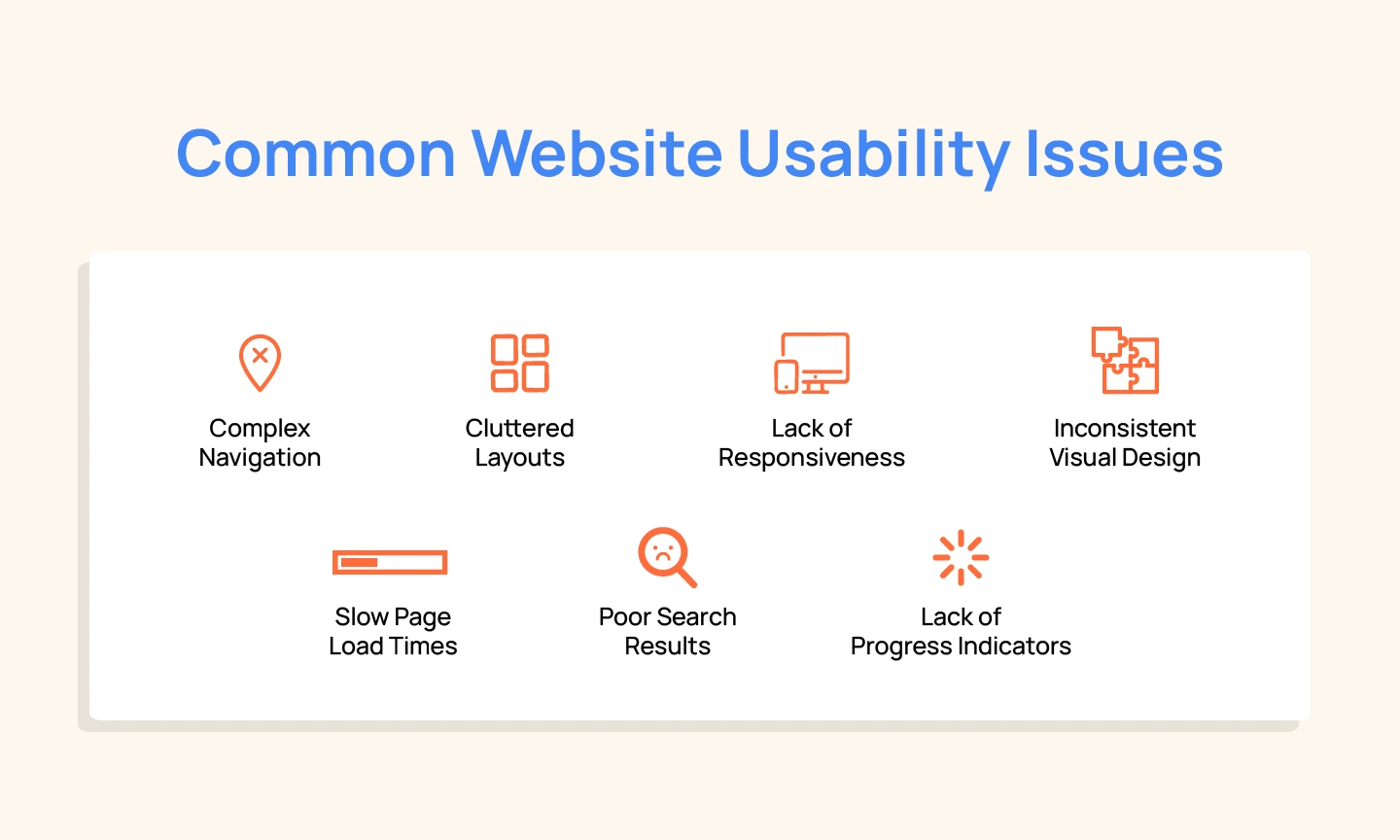 Common Website Usability Issues

Complex Navigation

Cluttered Layouts

Lack of Responsiveness

Inconsistent Visual Design

Slow Page Load Times

Poor Search Results

Lack of Progress Indicators